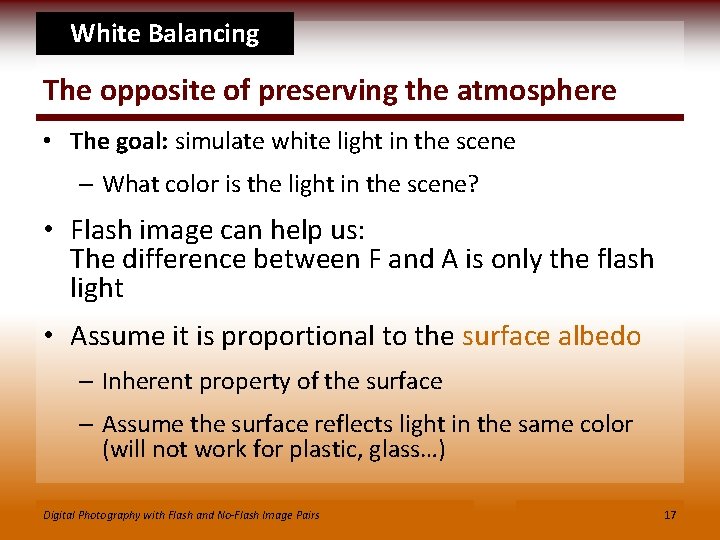 White Balancing

The opposite of preserving the atmosphere

• The goal: simulate white light in the scene

– What color is the light in the scene?

• Flash image can help us:
The difference between F and A is only the flash light

• Assume it is proportional to the surface albedo

– Inherent property of the surface

– Assume the surface reflects light in the same color (will not work for plastic, glass…)

Digital Photography with Flash and No-Flash Image Pairs

17